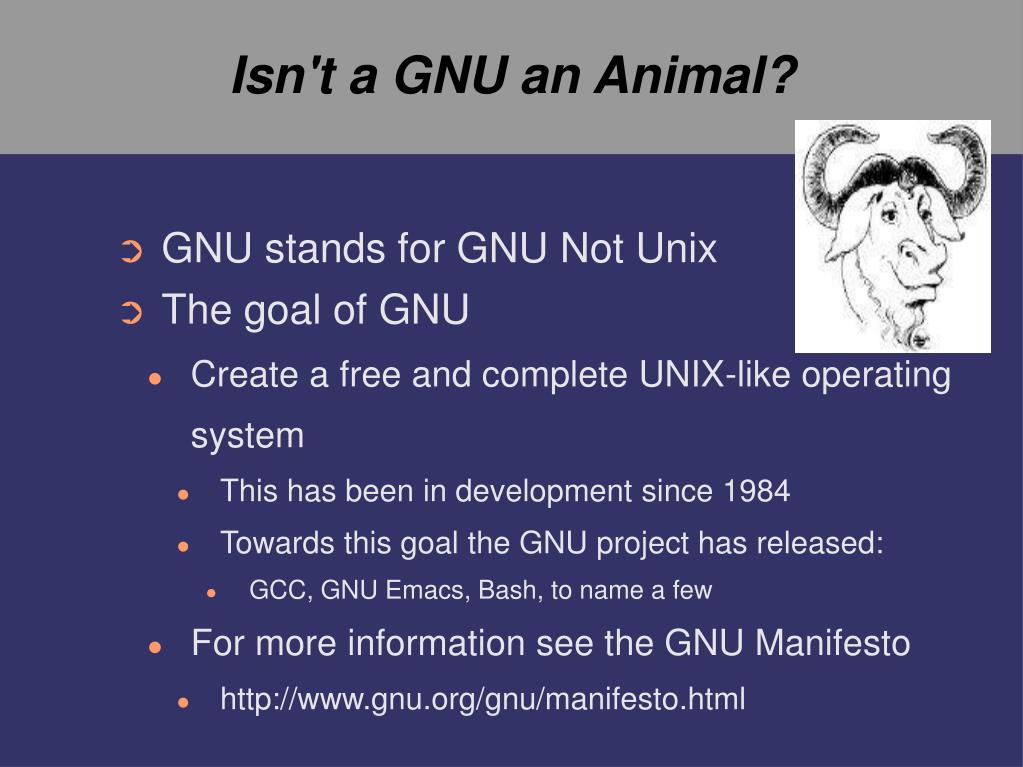 Isn't a GNU an Animal?

GNU stands for GNU Not Unix

The goal of GNU

Create a free and complete UNIX-like operating system

This has been in development since 1984

Towards this goal the GNU project has released:

GCC, GNU Emacs, Bash, to name a few

For more information see the GNU Manifesto

http://www.gnu.org/gnu/manifesto.html